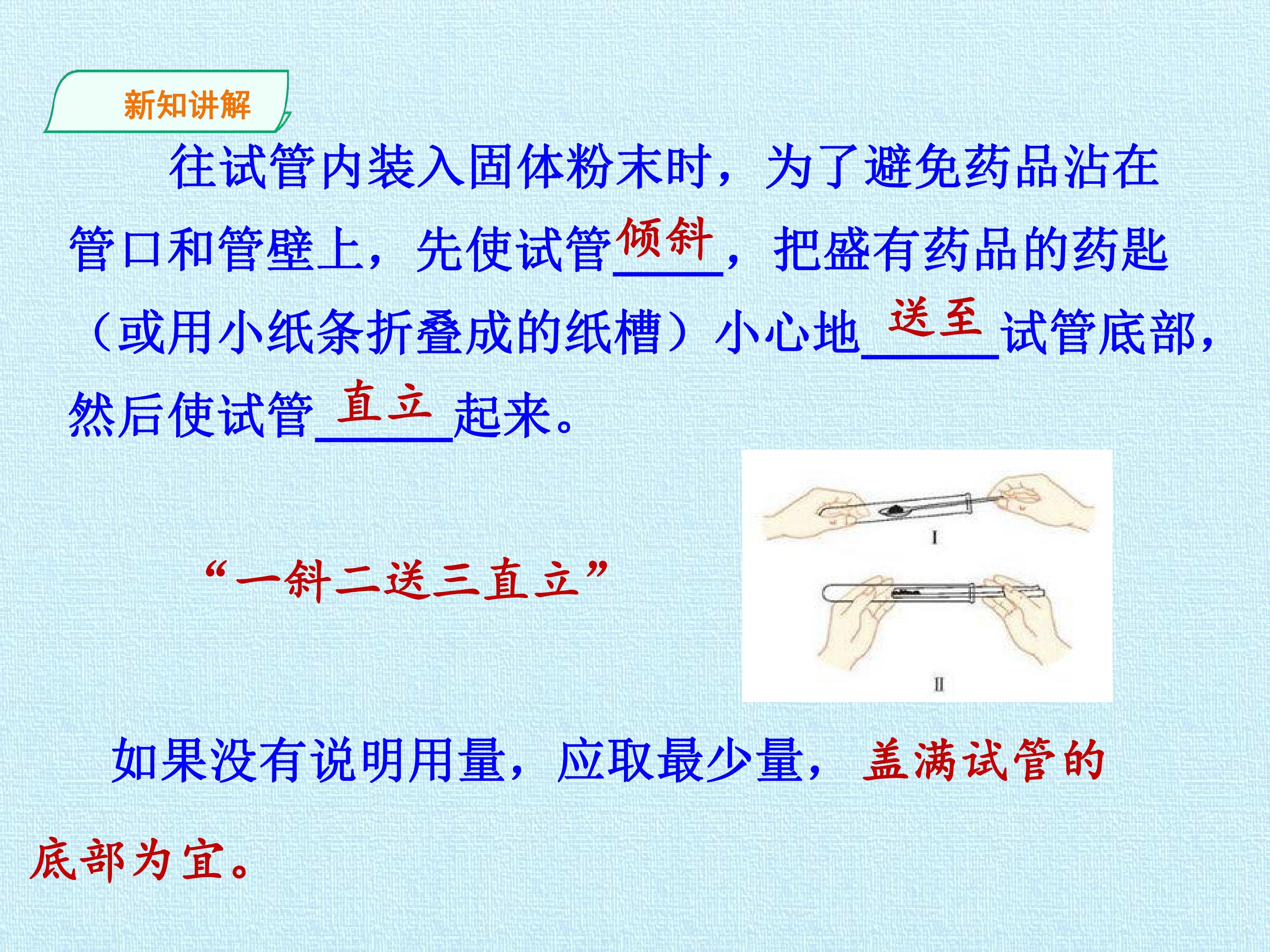 新知讲解

往试管内装入固体粉末时，为了避免药品沾在管口和管壁上，先使试管倾斜，把盛有药品的药匙（或用小纸条折叠成的纸槽）小心地送至试管底部，然后使试管直立起来。

“一斜二送三直立”

I

II

如果没有说明用量，应取最少量，盖满试管的底部为宜。